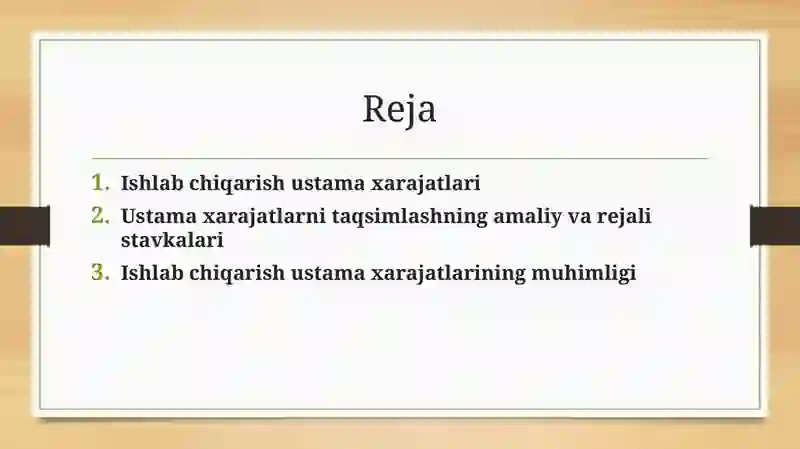 Reja

1. Ishlab chiqarish ustama xarajatlari
2. Ustama xarajatlarni taqsimlashning amaliy va rejali stavkalari
3. Ishlab chiqarish ustama xarajatlarining muhimligi